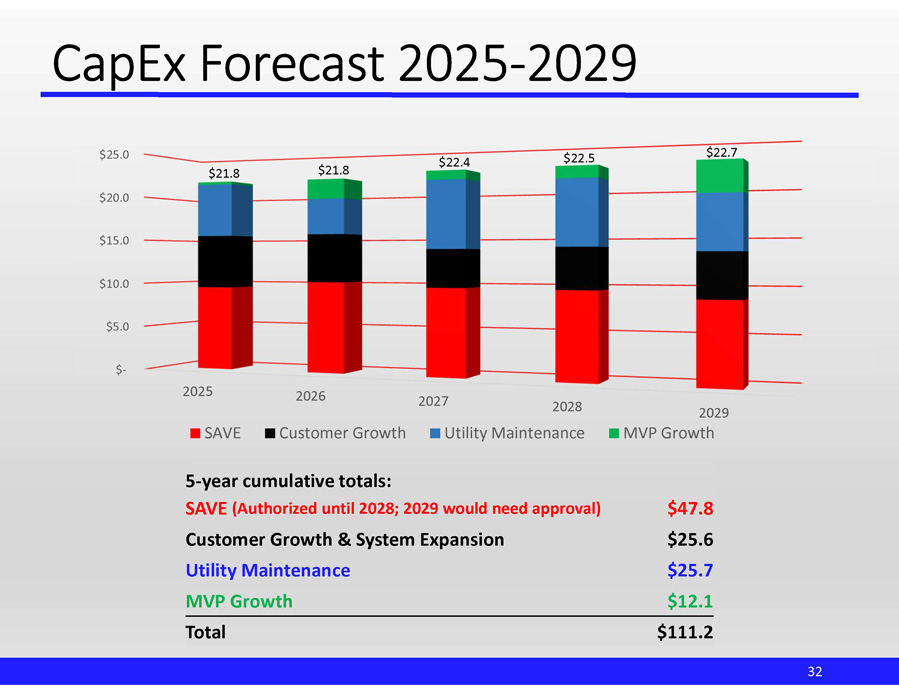 CapEx Forecast 2025-2029

$25.0
$20.0
$15.0
$10.0
$5.0
$-

$21.8
$21.8
$22.4
$22.5
$22.7

2025
2026
2027
2028
2029

SAVE Customer Growth Utility Maintenance MVP Growth

5-year cumulative totals:

| | |
|---|---|
| SAVE (Authorized until 2028; 2029 would need approval) | $47.8 |
| Customer Growth & System Expansion | $25.6 |
| Utility Maintenance | $25.7 |
| MVP Growth | $12.1 |
| Total | $111.2 |

32